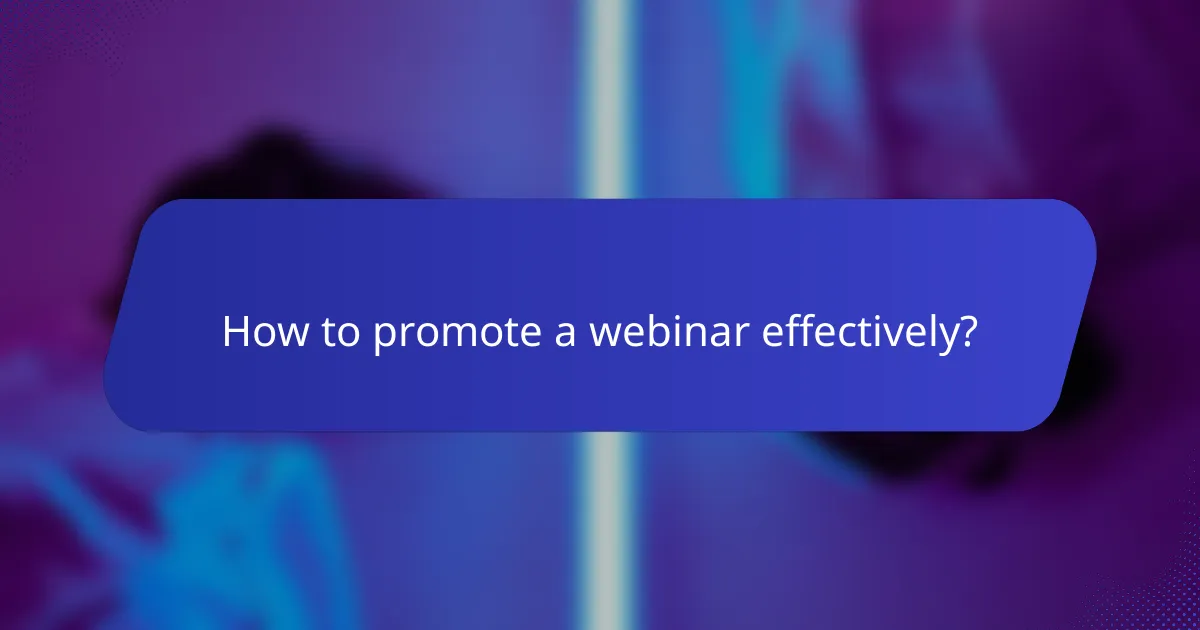 How to promote a webinar effectively?